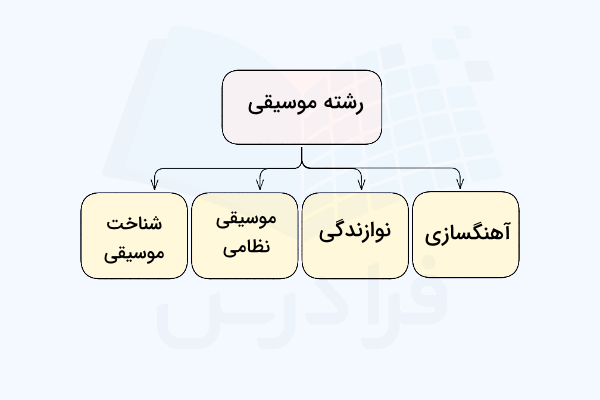 رشته موسیقی

آهنگسازی

نوازندگی

موسیقی نظامی

شناخت موسیقی

فرادرس